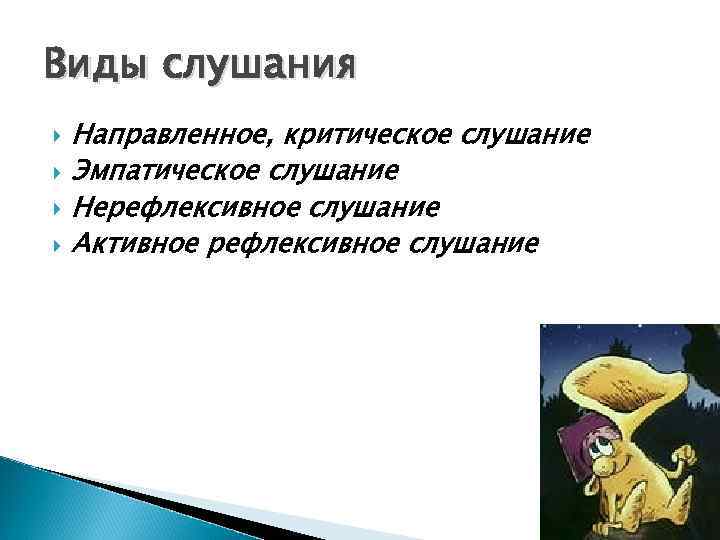 Виды слушания

Направленное, критическое слушание
Эмпатическое слушание
Нерефлексивное слушание
Активное рефлексивное слушание